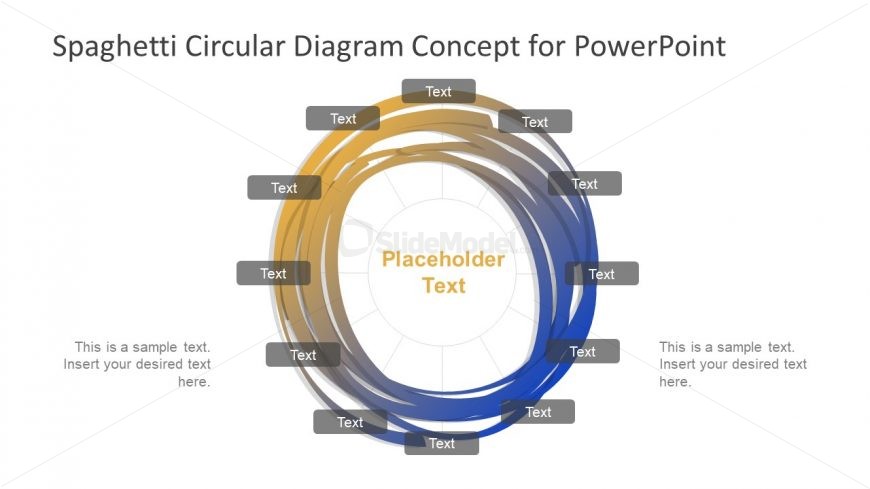 Spaghetti Circular Diagram Concept for PowerPoint

Text

Text

Text

Text

Text

Text

Text

Text

Text

Text

Text

Text

SlideModel

Placeholder Text

This is a sample text. Insert your desired text here.

This is a sample text. Insert your desired text here.